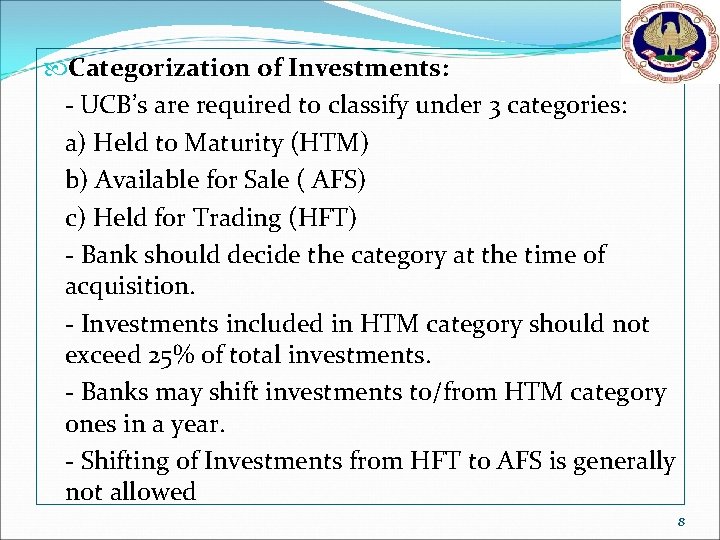 Categorization of Investments:

- UCB's are required to classify under 3 categories:

a) Held to Maturity (HTM)

b) Available for Sale ( AFS)

c) Held for Trading (HFT)

- Bank should decide the category at the time of acquisition.

- Investments included in HTM category should not exceed 25% of total investments.

- Banks may shift investments to/from HTM category ones in a year.

- Shifting of Investments from HFT to AFS is generally not allowed

8